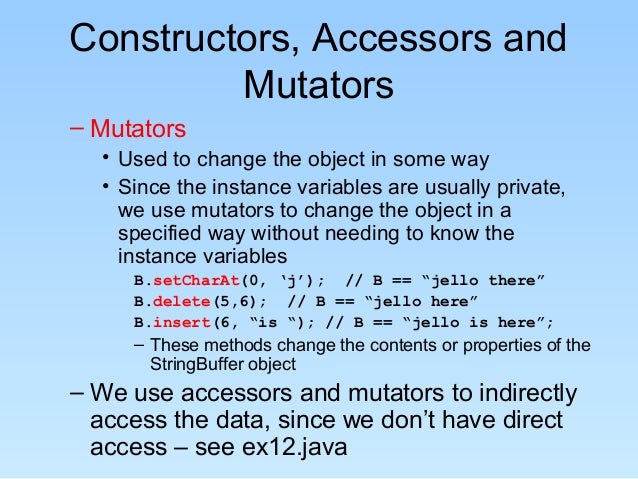 Constructors, Accessors and Mutators

– Mutators

• Used to change the object in some way

• Since the instance variables are usually private, we use mutators to change the object in a specified way without needing to know the instance variables

B.setCharAt(0, ‘j’);  // B == “jello there”

B.delete(5,6);  // B == “jello here”

B.insert(6, “is “); // B == “jello is here”;

– These methods change the contents or properties of the StringBuffer object

– We use accessors and mutators to indirectly access the data, since we don’t have direct access – see ex12.java